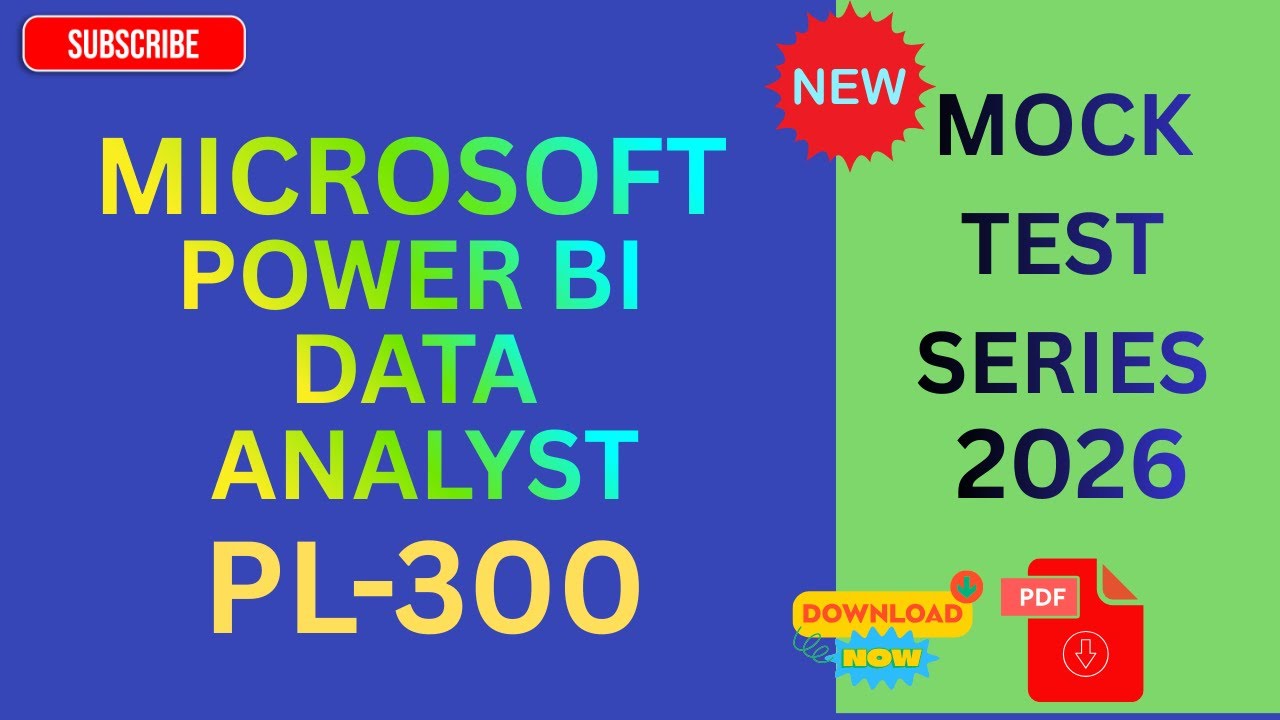 SUBSCRIBE

MICROSOFT POWER BI DATA ANALYST

PL-300

NEW

MOCK TEST SERIES 2026

DOWNLOAD NOW

PDF